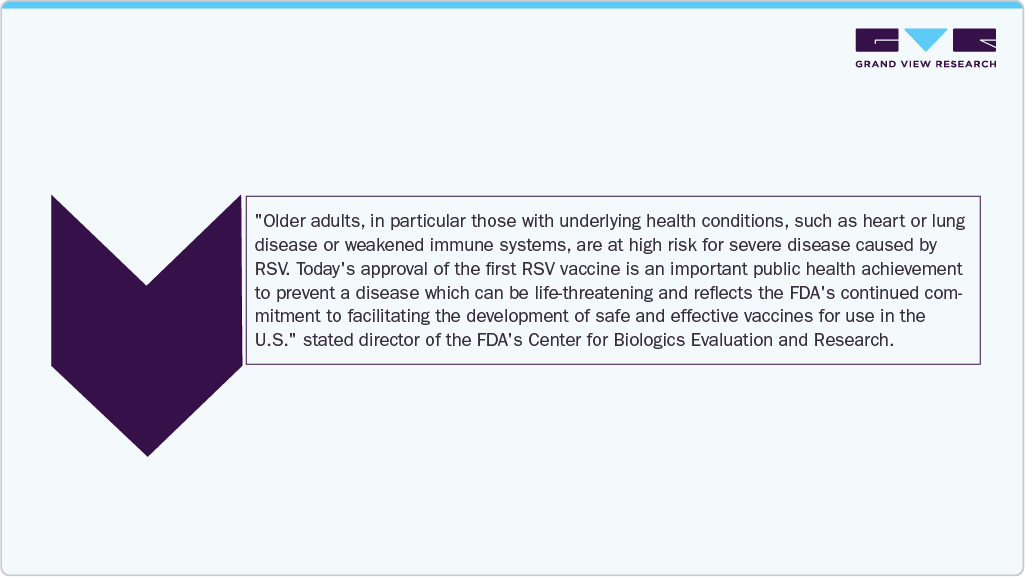 GRAND VIEW RESEARCH

"Older adults, in particular those with underlying health conditions, such as heart or lung disease or weakened immune systems, are at high risk for severe disease caused by RSV. Today's approval of the first RSV vaccine is an important public health achievement to prevent a disease which can be life-threatening and reflects the FDA's continued commitment to facilitating the development of safe and effective vaccines for use in the U.S." stated director of the FDA's Center for Biologics Evaluation and Research.